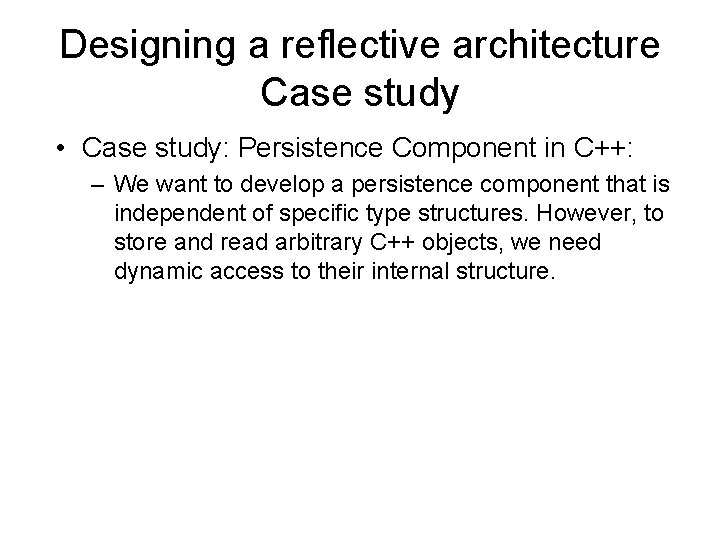 Designing a reflective architecture
Case study

• Case study: Persistence Component in C++:

– We want to develop a persistence component that is independent of specific type structures. However, to store and read arbitrary C++ objects, we need dynamic access to their internal structure.